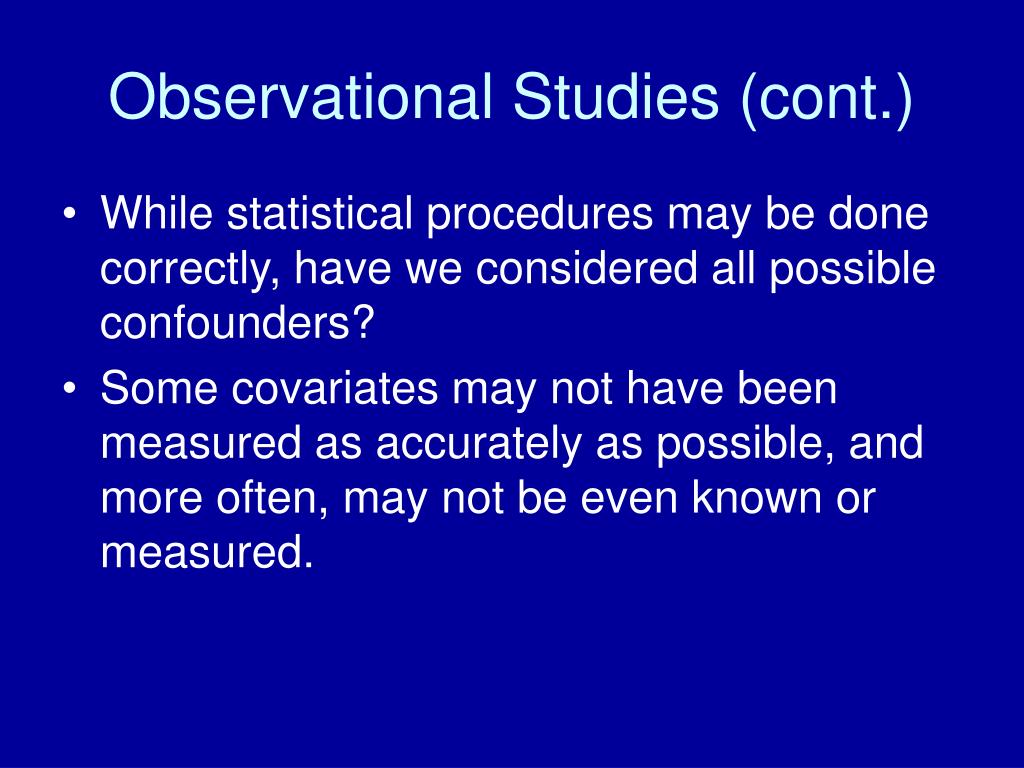 Observational Studies (cont.)

• While statistical procedures may be done correctly, have we considered all possible confounders?

• Some covariates may not have been measured as accurately as possible, and more often, may not be even known or measured.